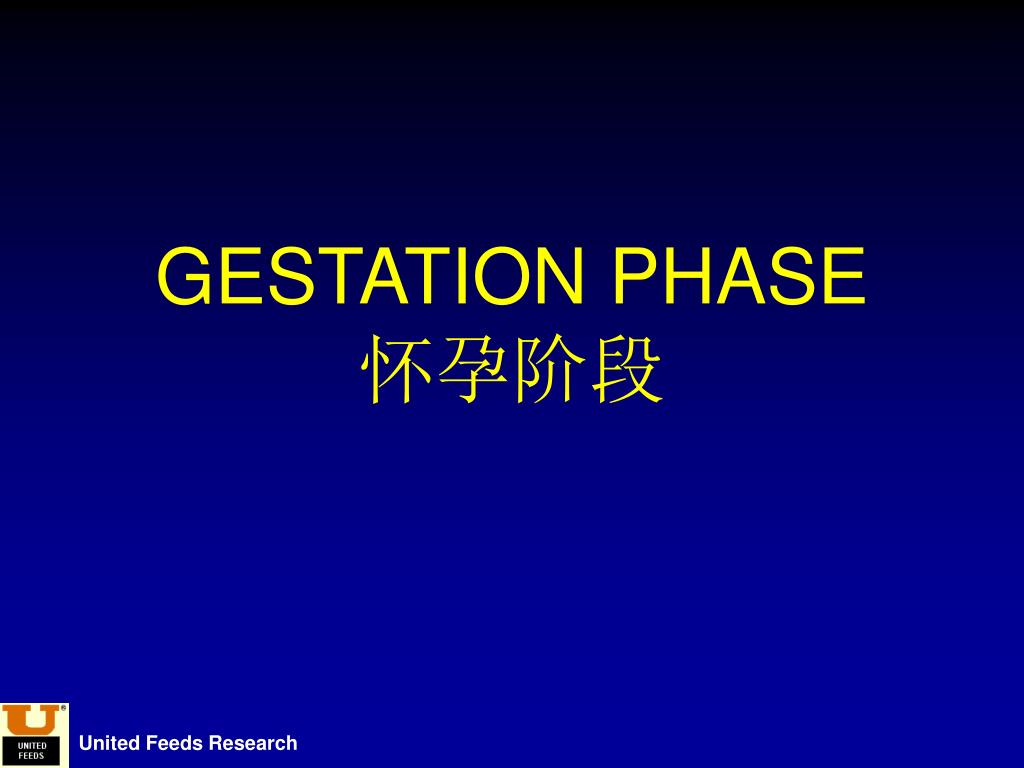 GESTATION PHASE
怀孕阶段

UNITED FEEDS

United Feeds Research